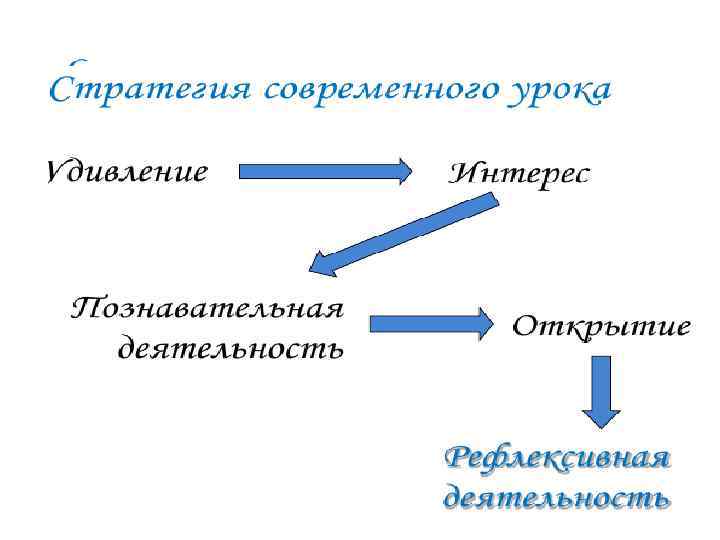 Стратегия современного урока

Удивление

Интерес

Познавательная деятельность

Открытие

Рефлексивная деятельность